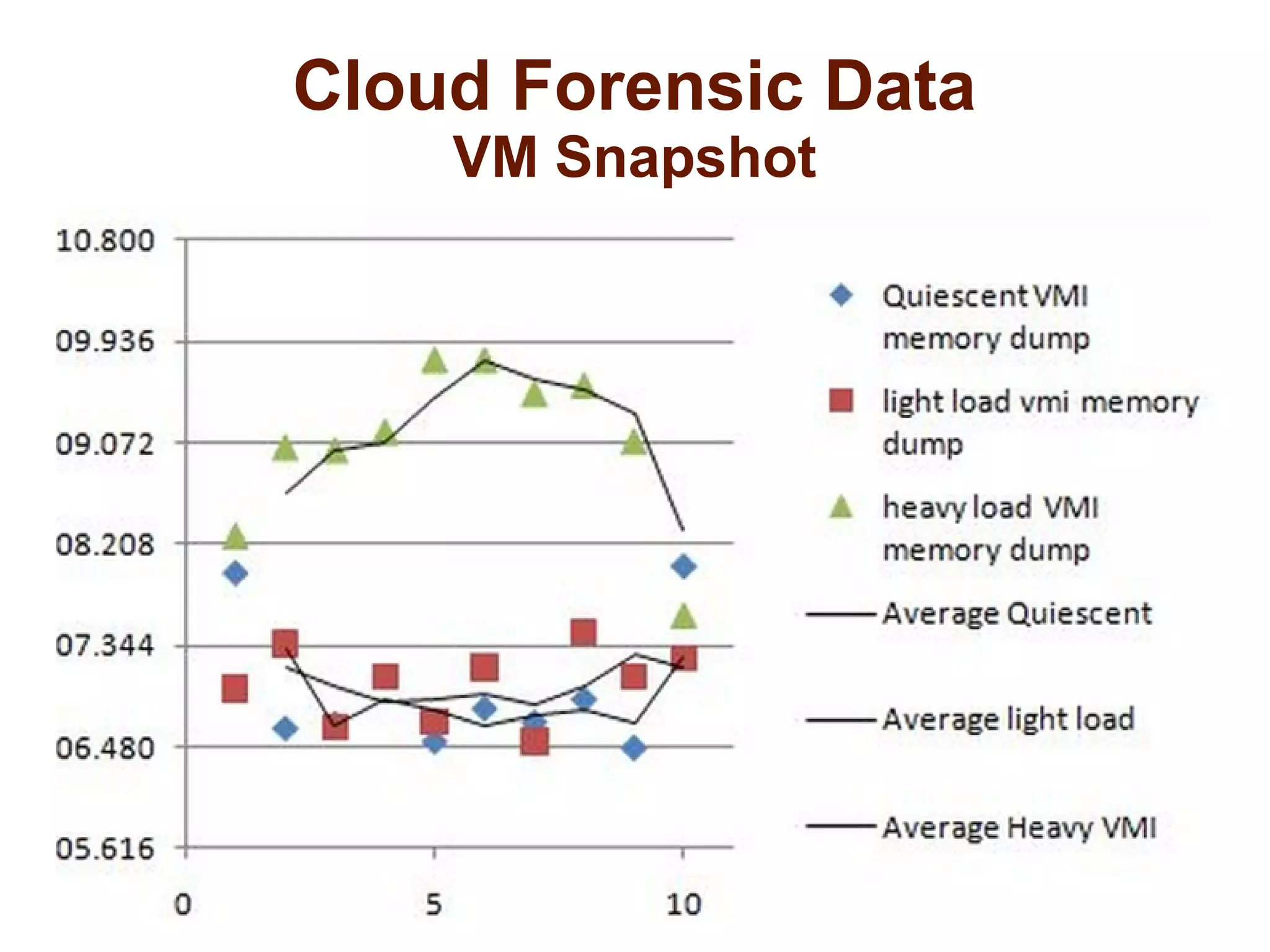 Cloud Forensic Data
VM Snapshot

10.800
09.936
09.072
08.208
07.344
06.480
05.616

0
5
10

Quiescent VMI memory dump
light load vmi memory dump
heavy load VMI memory dump
Average Quiescent
Average light load
Average Heavy VMI